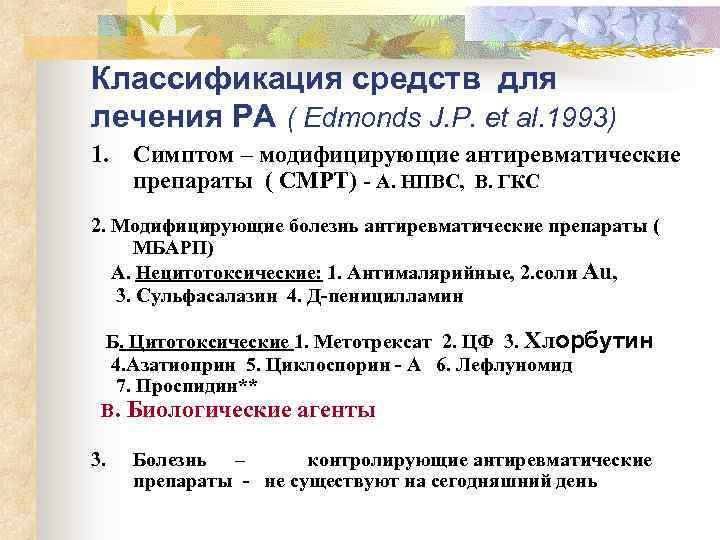 Классификация средств для лечения РА ( Edmonds J.P. et al.1993)

1. Симптом – модифицирующие антиревматические препараты ( СМРТ) - А. НПВС, В. ГКС

2. Модифицирующие болезнь антиревматические препараты ( МБАРП)

А. Нецитотоксические: 1. Антималярийные, 2.соли Au, 3. Сульфасалазин 4. Д-пеницилламин

Б. Цитотоксические 1. Метотрексат 2. ЦФ 3. Хлорбутин 4.Азатиоприн 5. Циклоспорин - А 6. Лефлуномид 7. Проспидин**

В. Биологические агенты

3. Болезнь – контролирующие антиревматические препараты - не существуют на сегодняшний день